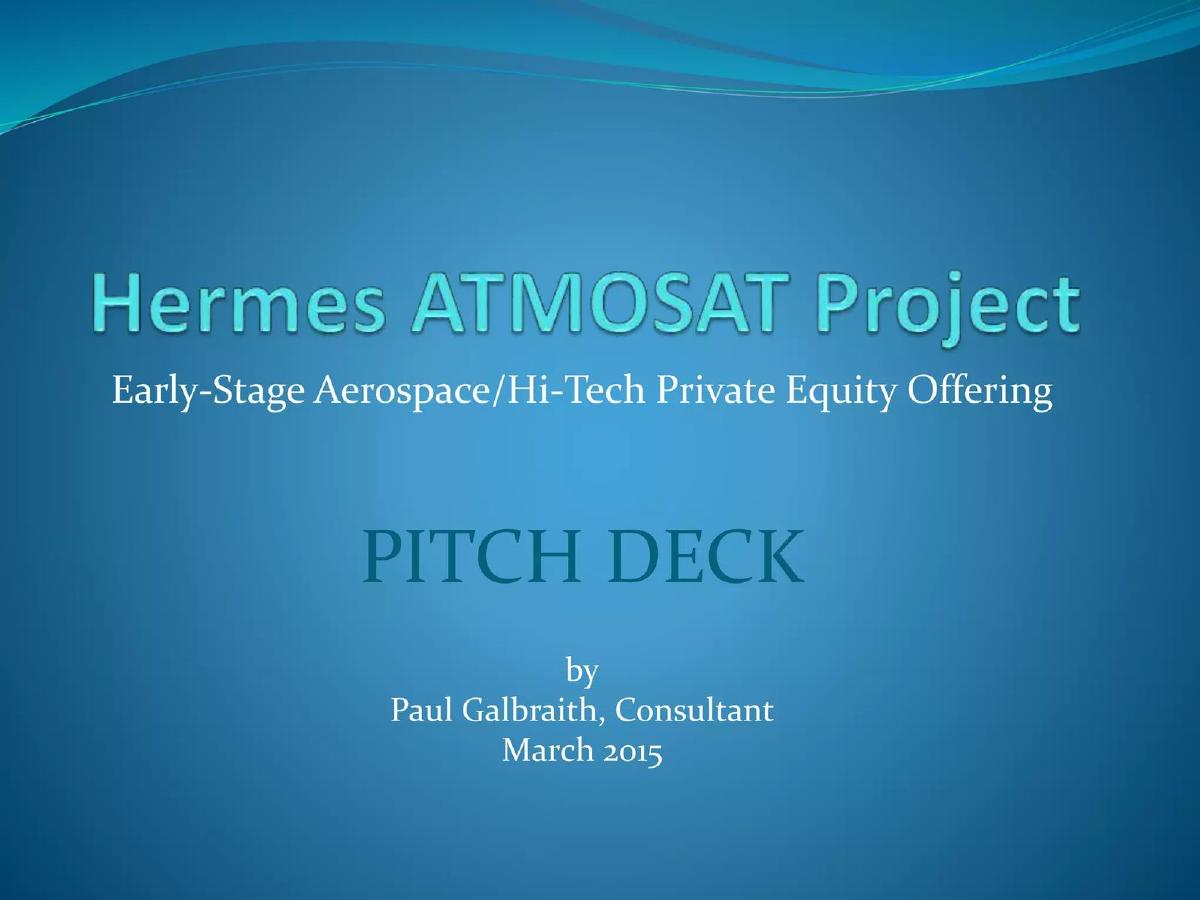 Hermes ATMOSAT Project

Early-Stage Aerospace/Hi-Tech Private Equity Offering

PITCH DECK

by
Paul Galbraith, Consultant
March 2015